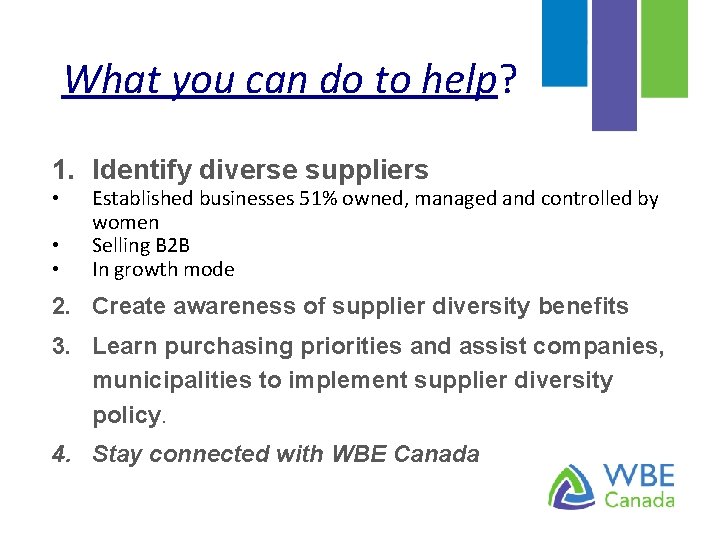 What you can do to help?

1. Identify diverse suppliers
• Established businesses 51% owned, managed and controlled by women
• Selling B2B
• In growth mode

2. Create awareness of supplier diversity benefits

3. Learn purchasing priorities and assist companies, municipalities to implement supplier diversity policy.

4. Stay connected with WBE Canada

WBE Canada